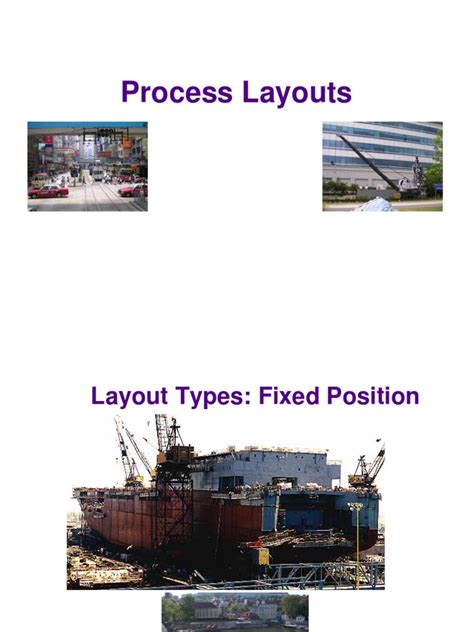 Process Layouts

Layout Types: Fixed Position